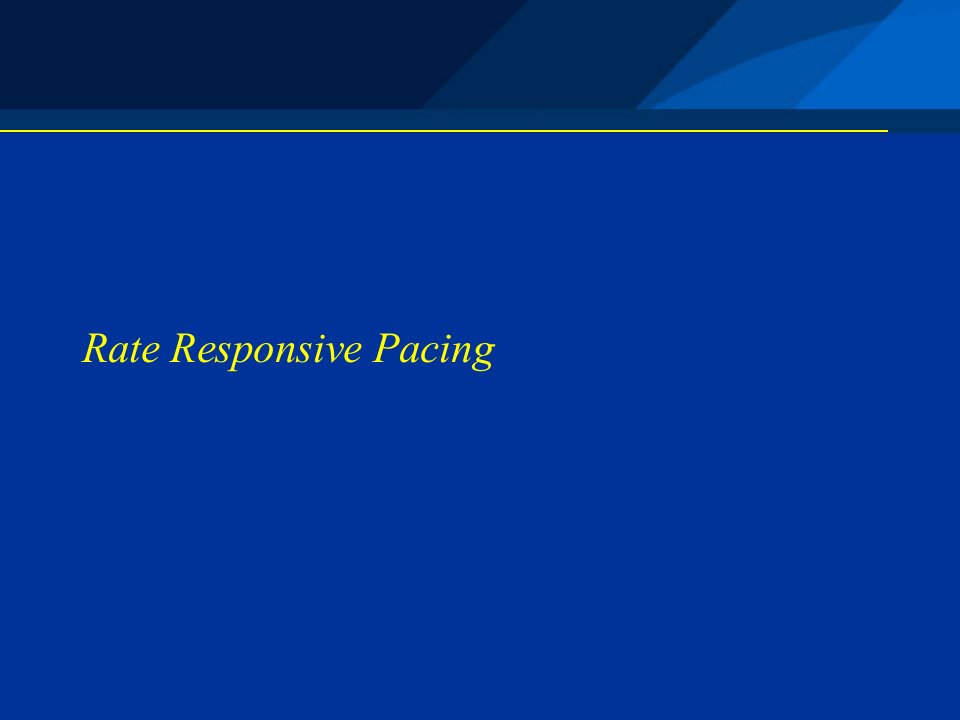 Rate Responsive Pacing